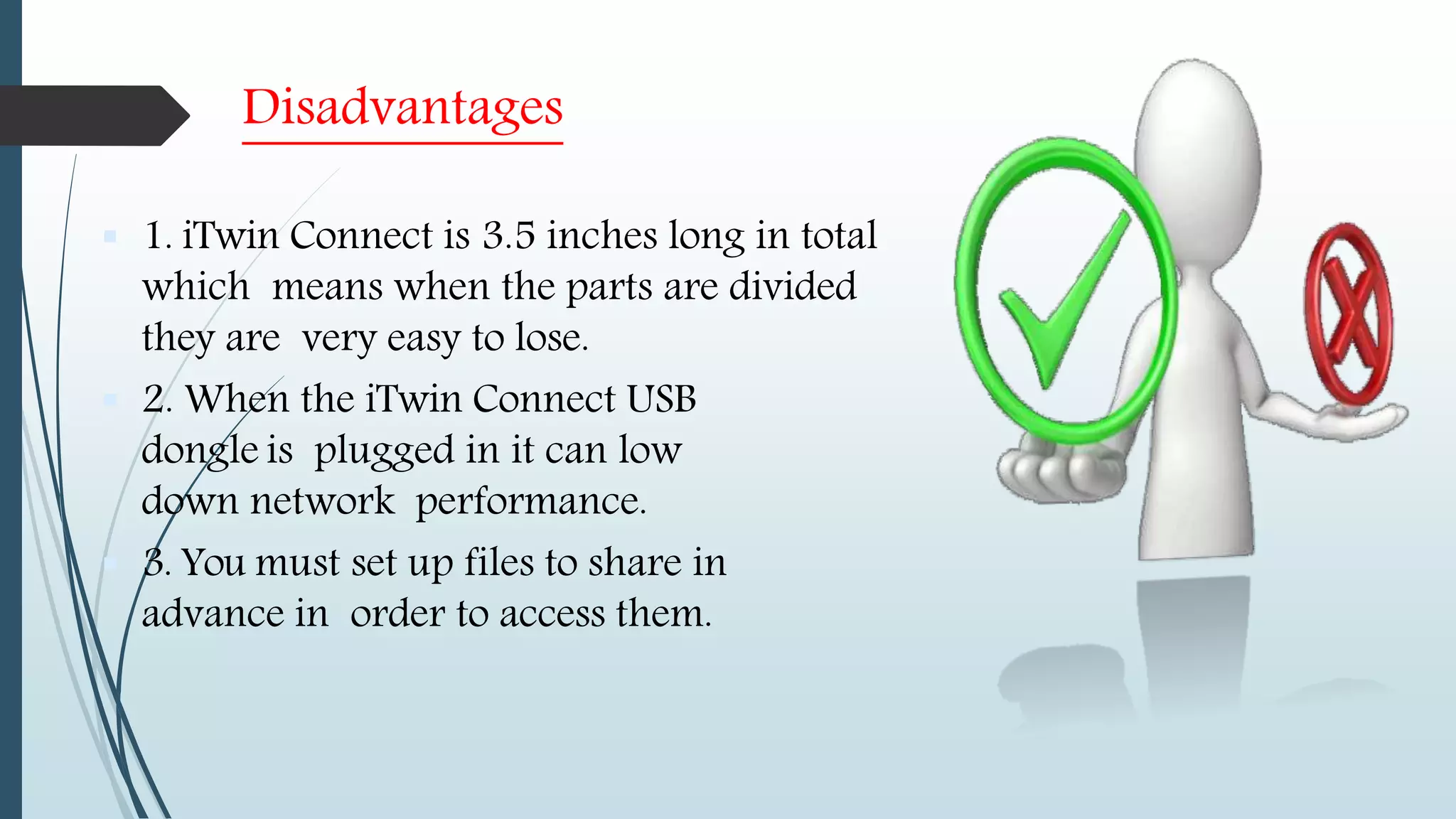 Disadvantages

1. iTwin Connect is 3.5 inches long in total which means when the parts are divided they are very easy to lose.

2. When the iTwin Connect USB dongle is plugged in it can low down network performance.

3. You must set up files to share in advance in order to access them.